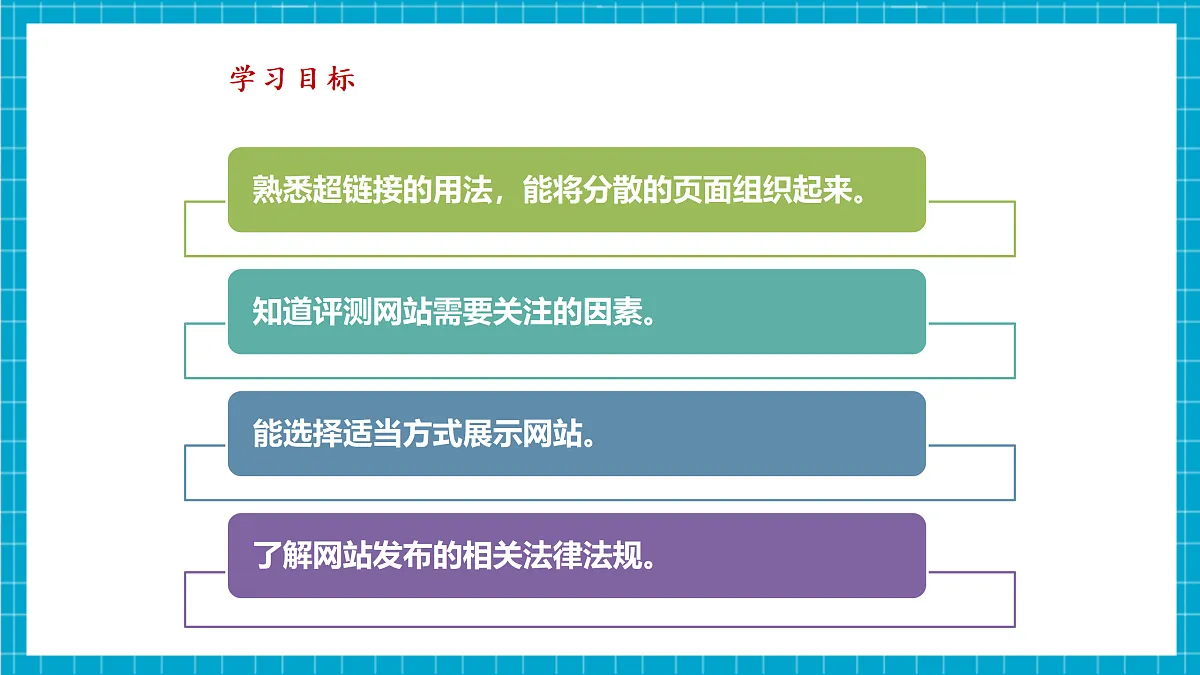 学习目标

熟悉超链接的用法，能将分散的页面组织起来。

知道评测网站需要关注的因素。

能选择适当方式展示网站。

了解网站发布的相关法律法规。